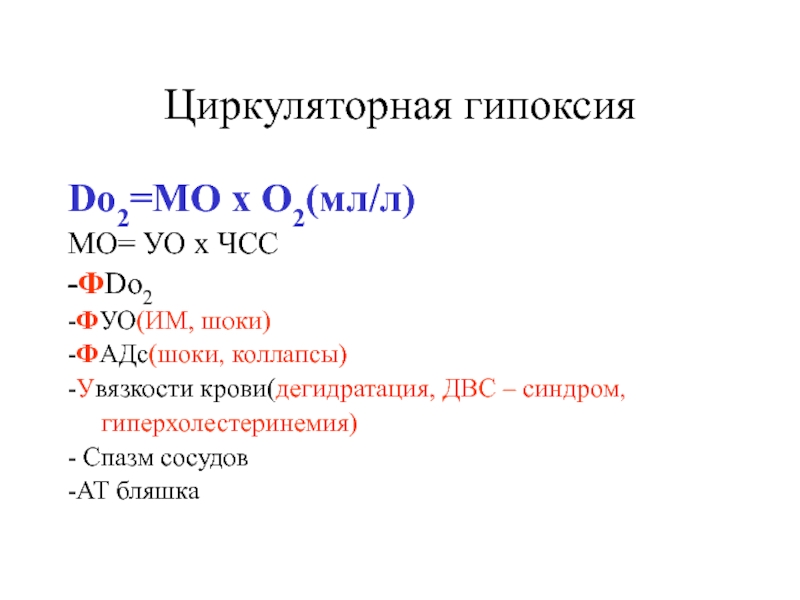 Циркуляторная гипоксия

$Do_2$=МО х $O_2$(мл/л)

МО= УО х ЧСС

-Ф$Do_2$

-ФУО(ИМ, шоки)

-ФАДс(шоки, коллапсы)

-Увязкости крови(дегидратация, ДВС – синдром, гиперхолестеринемия)

- Спазм сосудов

-АТ бляшка